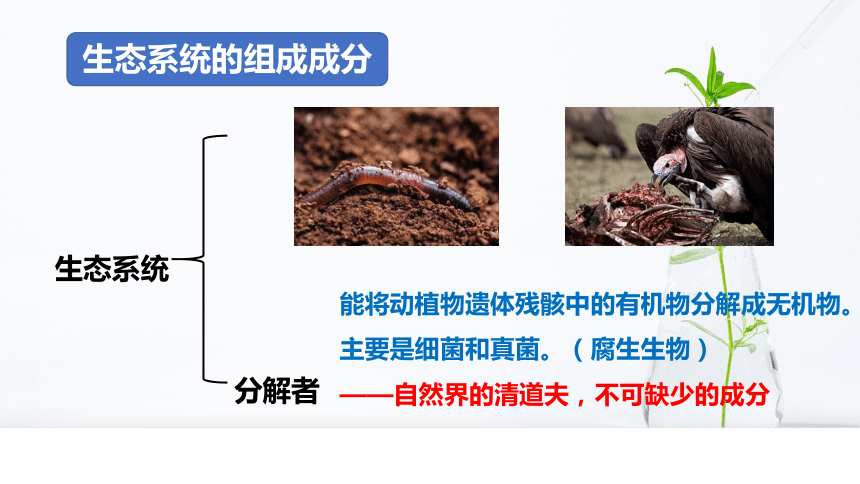 生态系统的组成成分

生态系统

能将动植物遗体残骸中的有机物分解成无机物。

主要是细菌和真菌。（腐生生物）

分解者 ——自然界的清道夫，不可缺少的成分